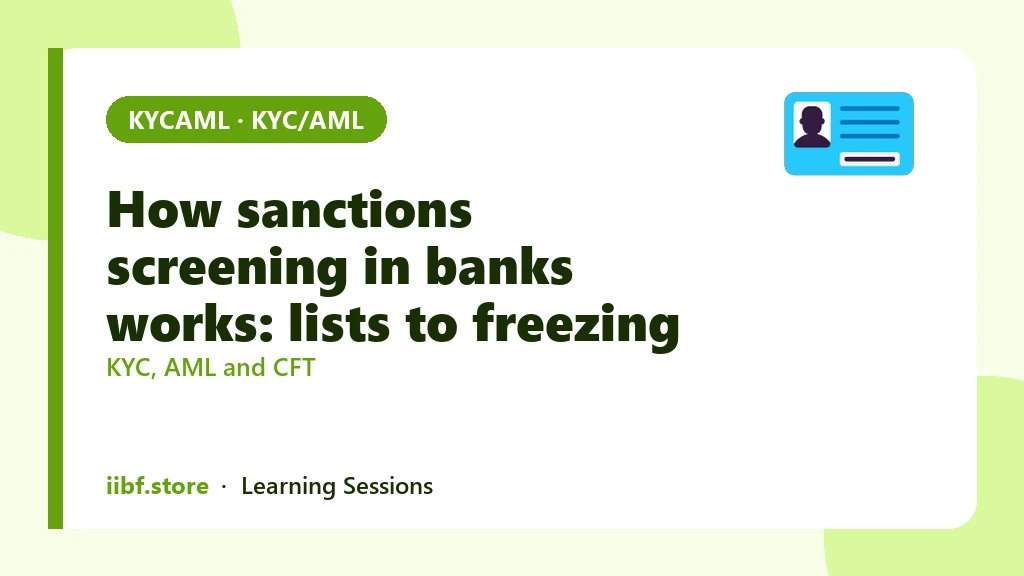 KYCAML · KYC/AML

How sanctions screening in banks works: lists to freezing

KYC, AML and CFT

iibf.store · Learning Sessions